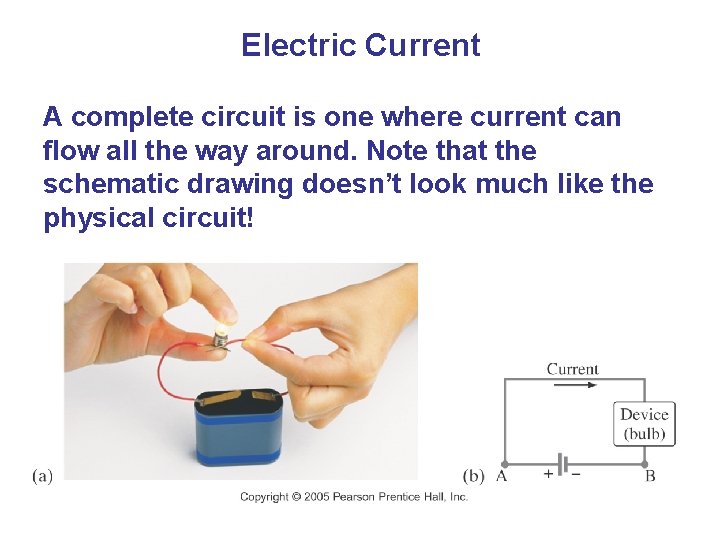 Electric Current

A complete circuit is one where current can flow all the way around. Note that the schematic drawing doesn't look much like the physical circuit!

(a)

Current

Device (bulb)

(b) A + − B

Copyright © 2005 Pearson Prentice Hall, Inc.